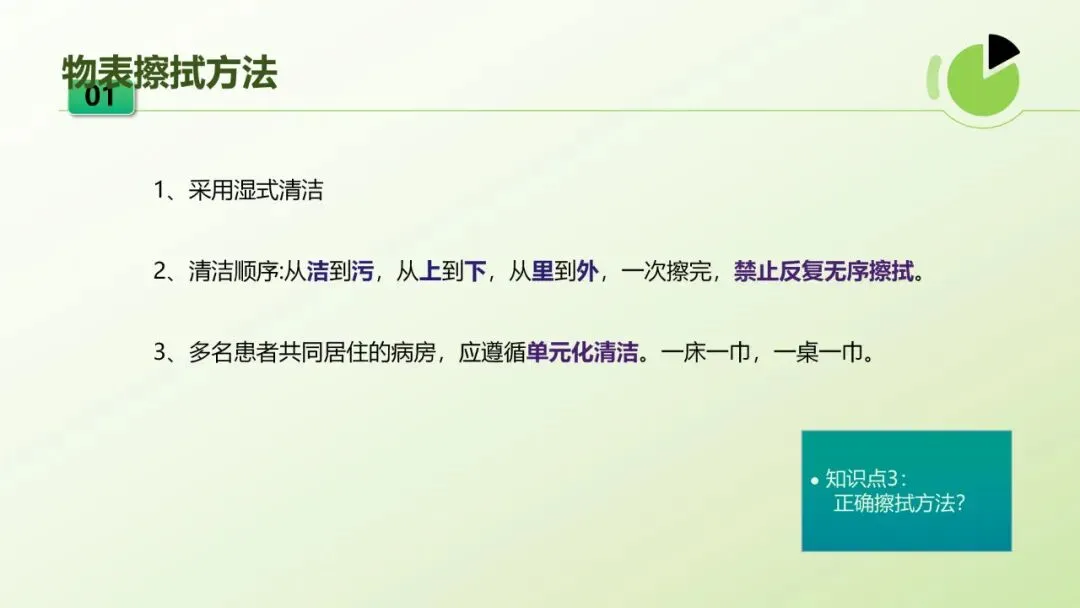 物表擦拭方法
01

1、采用湿式清洁

2、清洁顺序:从洁到污，从上到下，从里到外，一次擦完，禁止反复无序擦拭。

3、多名患者共同居住的病房，应遵循单元化清洁。一床一巾，一桌一巾。

• 知识点3：
正确擦拭方法?